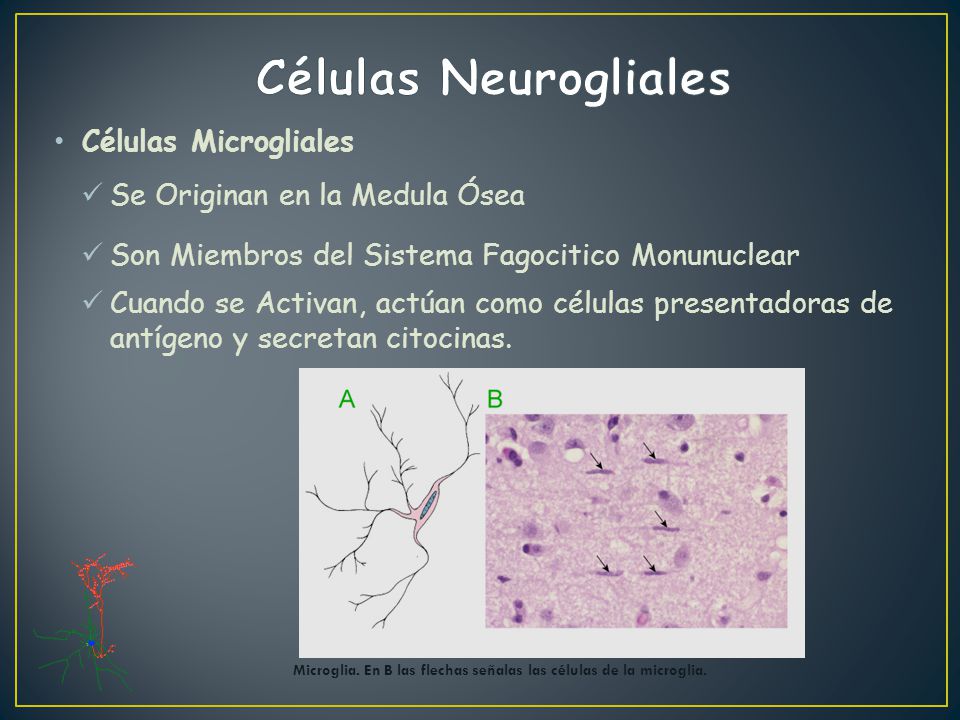 Células Neurogliales

• Células Microgliales

✓ Se Originan en la Medula Ósea

✓ Son Miembros del Sistema Fagocitico Monunuclear

✓ Cuando se Activan, actúan como células presentadoras de antígeno y secretan citocinas.

A

B

Microglia. En B las flechas señalas las células de la microglia.